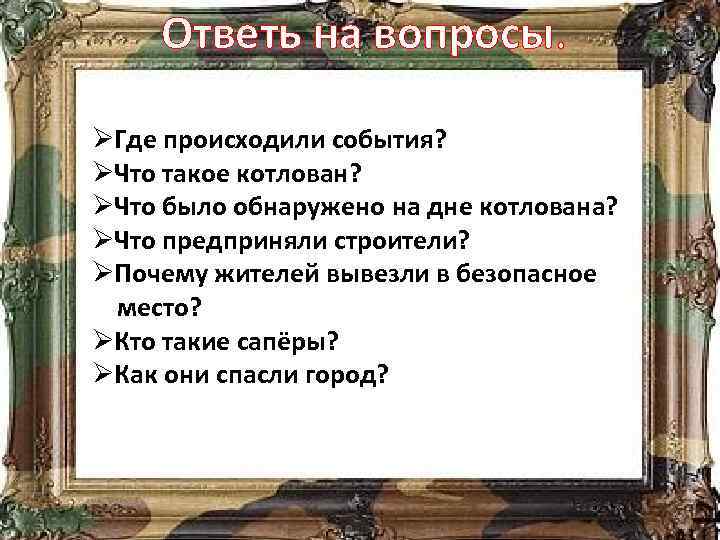 Ответь на вопросы.

➢Где происходили события?
➢Что такое котлован?
➢Что было обнаружено на дне котлована?
➢Что предприняли строители?
➢Почему жителей вывезли в безопасное место?
➢Кто такие сапёры?
➢Как они спасли город?